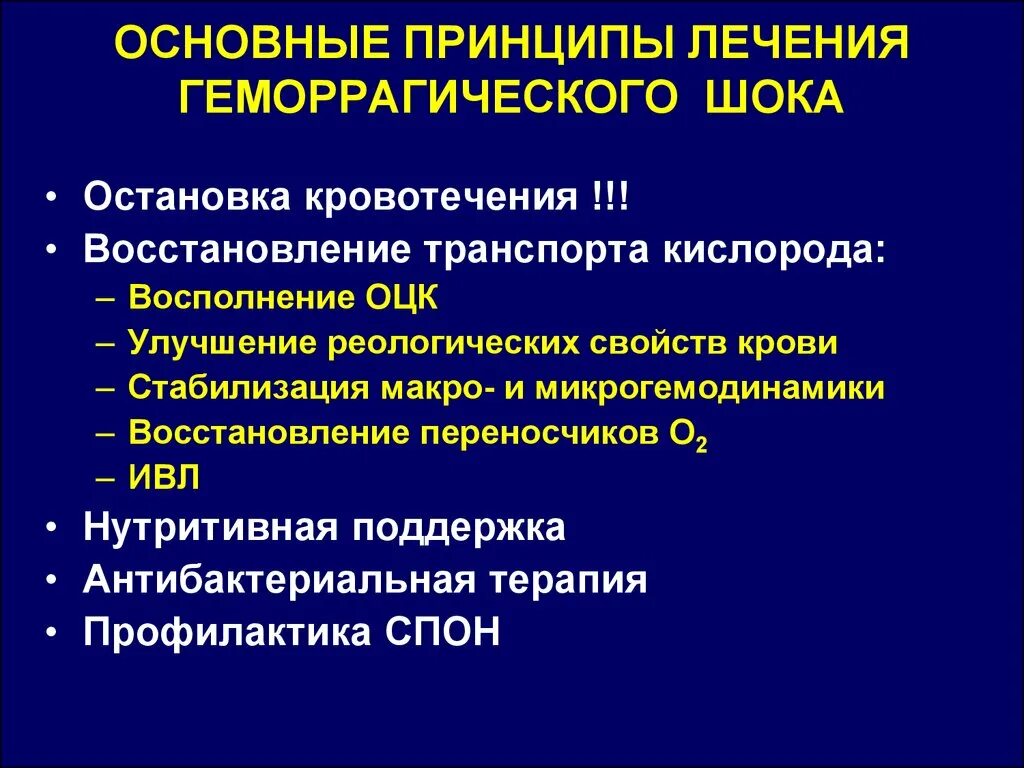 ОСНОВНЫЕ ПРИНЦИПЫ ЛЕЧЕНИЯ ГЕМОРРАГИЧЕСКОГО ШОКА

• Остановка кровотечения !!!
• Восстановление транспорта кислорода:
– Восполнение ОЦК
– Улучшение реологических свойств крови
– Стабилизация макро- и микрогемодинамики
– Восстановление переносчиков $O_2$
– ИВЛ
• Нутритивная поддержка
• Антибактериальная терапия
• Профилактика СПОН